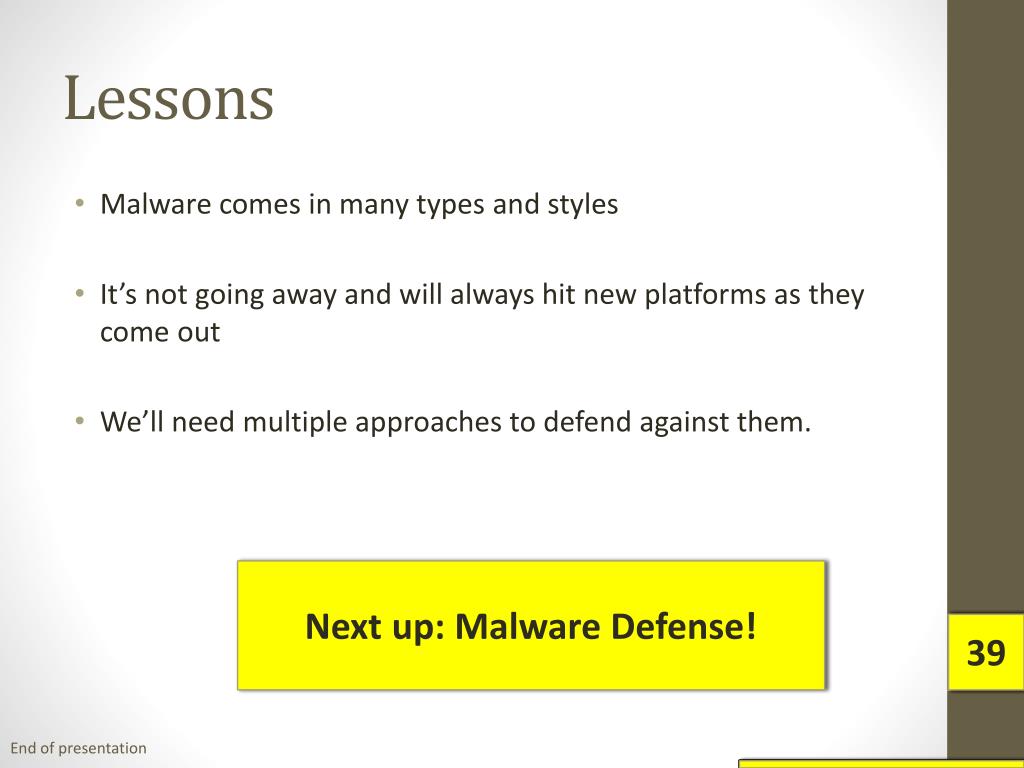 Lessons

• Malware comes in many types and styles

• It’s not going away and will always hit new platforms as they come out

• We’ll need multiple approaches to defend against them.

Next up: Malware Defense!

39

End of presentation